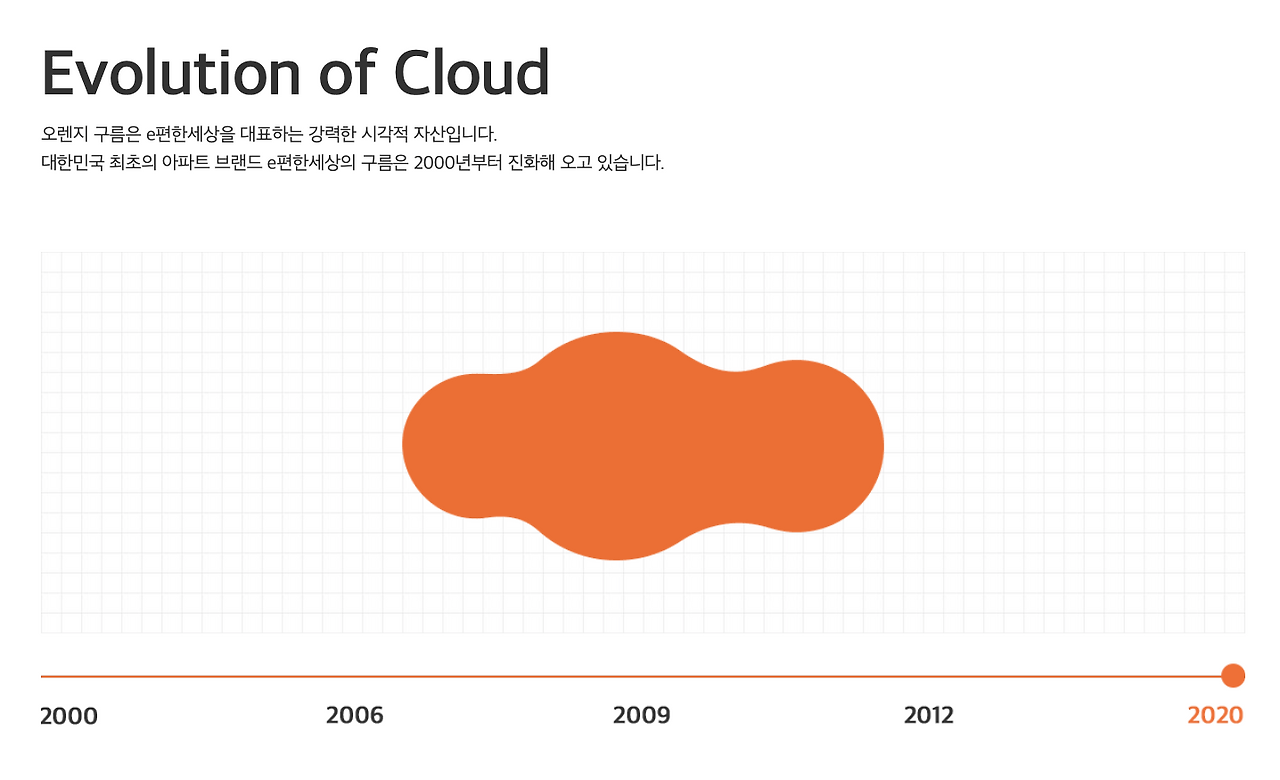 Evolution of Cloud

오렌지 구름은 e편한세상을 대표하는 강력한 시각적 자산입니다.
대한민국 최초의 아파트 브랜드 e편한세상의 구름은 2000년부터 진화해 오고 있습니다.

2000
2006
2009
2012
2020